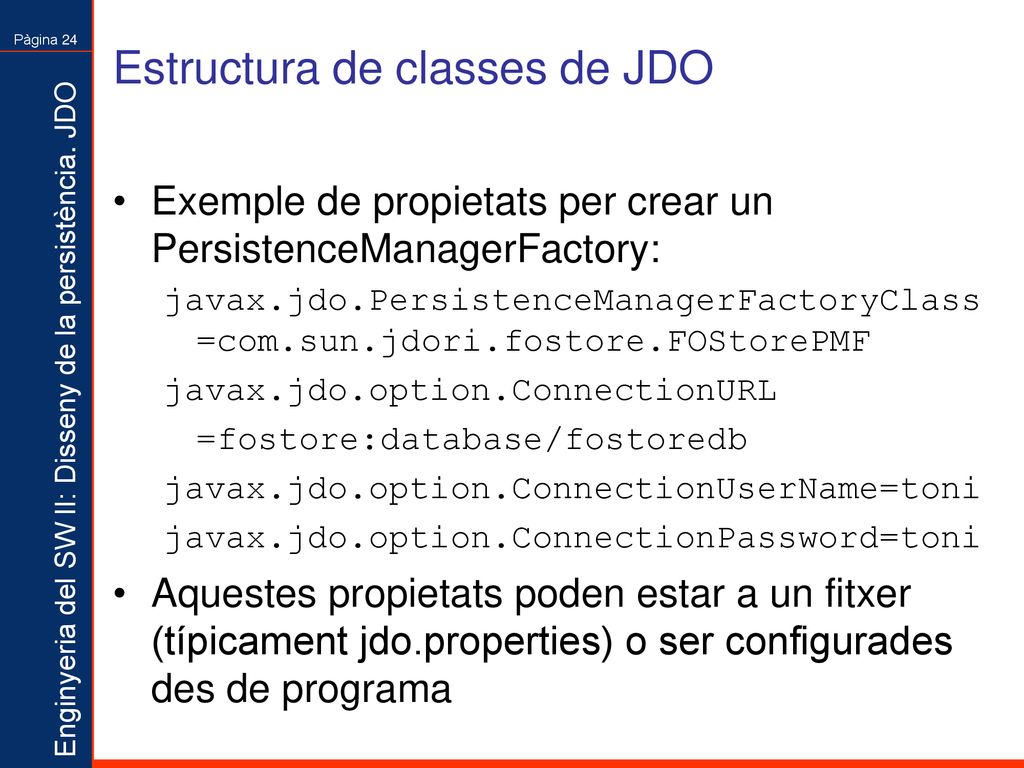 Pàgina 24

Enginyeria del SW II: Disseny de la persistència. JDO

Estructura de classes de JDO

• Exemple de propietats per crear un PersistenceManagerFactory:

javax.jdo.PersistenceManagerFactoryClass =com.sun.jdori.fostore.FOStorePMF

javax.jdo.option.ConnectionURL

=fostore:database/fostoredb

javax.jdo.option.ConnectionUserName=toni

javax.jdo.option.ConnectionPassword=toni

• Aquestes propietats poden estar a un fitxer (típicament jdo.properties) o ser configurades des de programa